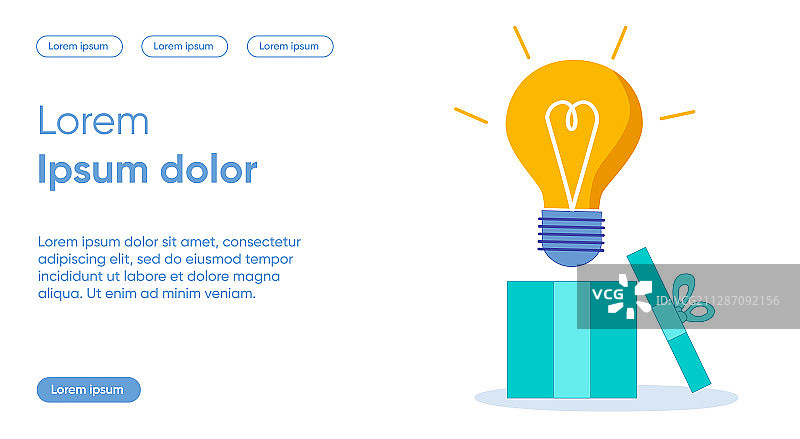 Lorem ipsum Lorem ipsum Lorem ipsum

Lorem
Ipsum dolor

Lorem ipsum dolor sit amet, consectetur adipiscing elit, sed do eiusmod tempor incididunt ut labore et dolore magna aliqua. Ut enim ad minim veniam.

Lorem ipsum

VCG ID:VCG211287092156